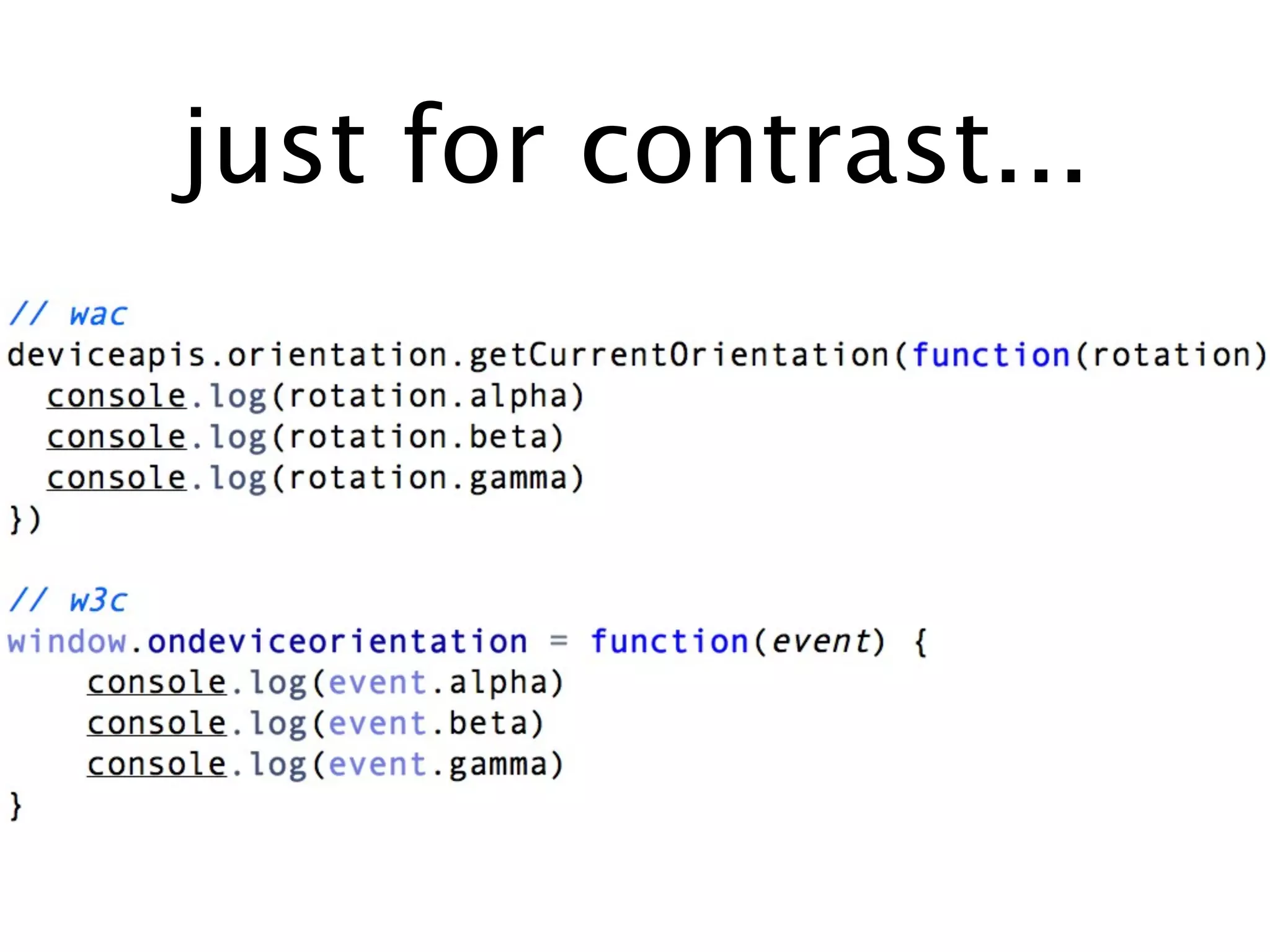 just for contrast...

// wac
deviceapis.orientation.getCurrentOrientation(function(rotation)
  console.log(rotation.alpha)
  console.log(rotation.beta)
  console.log(rotation.gamma)
})

// w3c
window.ondeviceorientation = function(event) {
    console.log(event.alpha)
    console.log(event.beta)
    console.log(event.gamma)
}